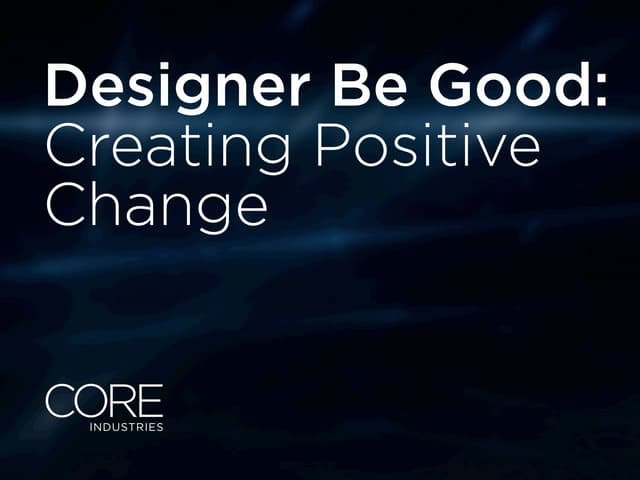 Designer Be Good:
Creating Positive Change

CORE
INDUSTRIES